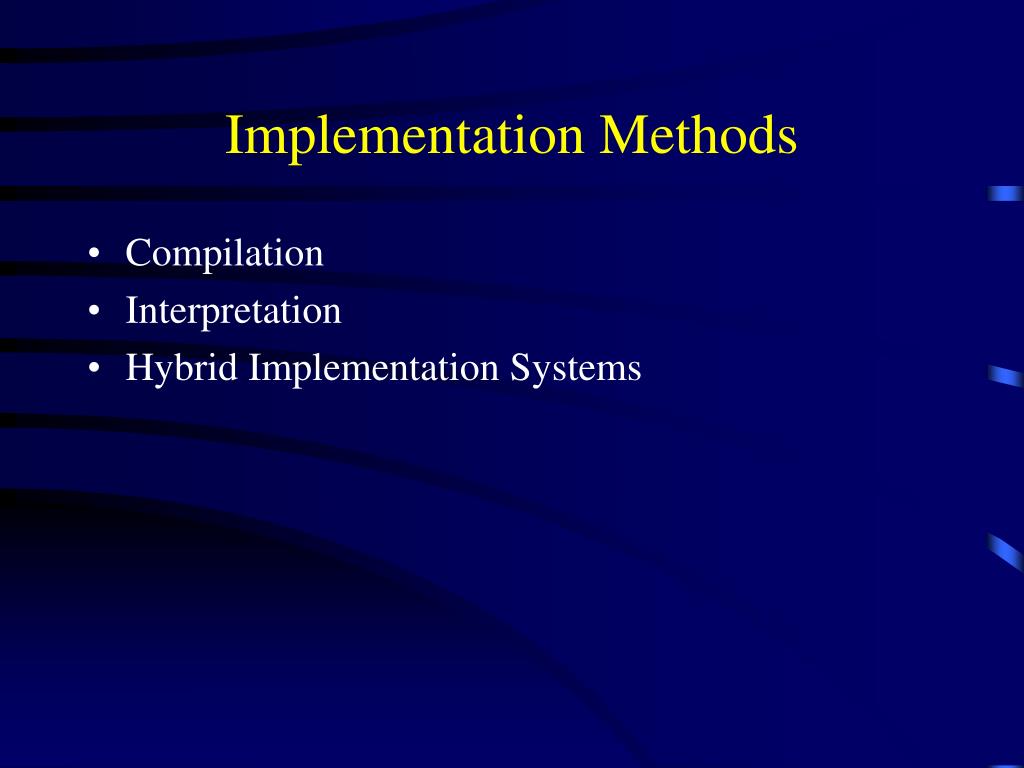 Implementation Methods

• Compilation
• Interpretation
• Hybrid Implementation Systems